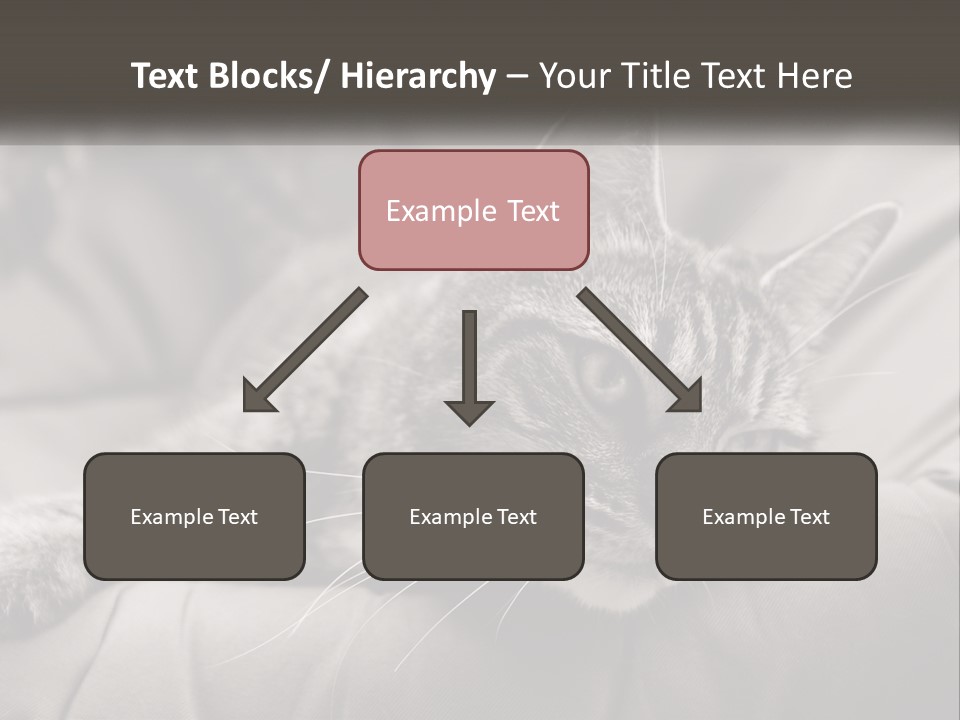 Text Blocks/ Hierarchy – Your Title Text Here

Example Text

Example Text

Example Text

Example Text